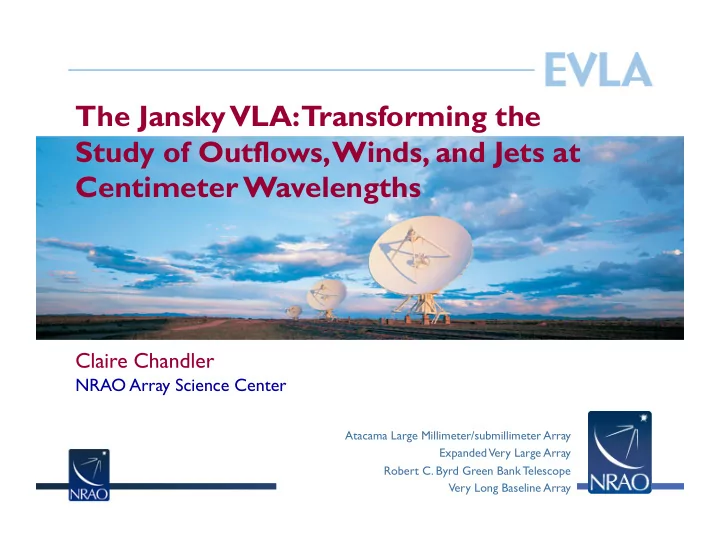 EVLA

The Jansky VLA: Transforming the Study of Outflows, Winds, and Jets at Centimeter Wavelengths

Claire Chandler
NRAO Array Science Center

NRAO

Atacama Large Millimeter/submillimeter Array
Expanded Very Large Array
Robert C. Byrd Green Bank Telescope
Very Long Baseline Array

NRAO